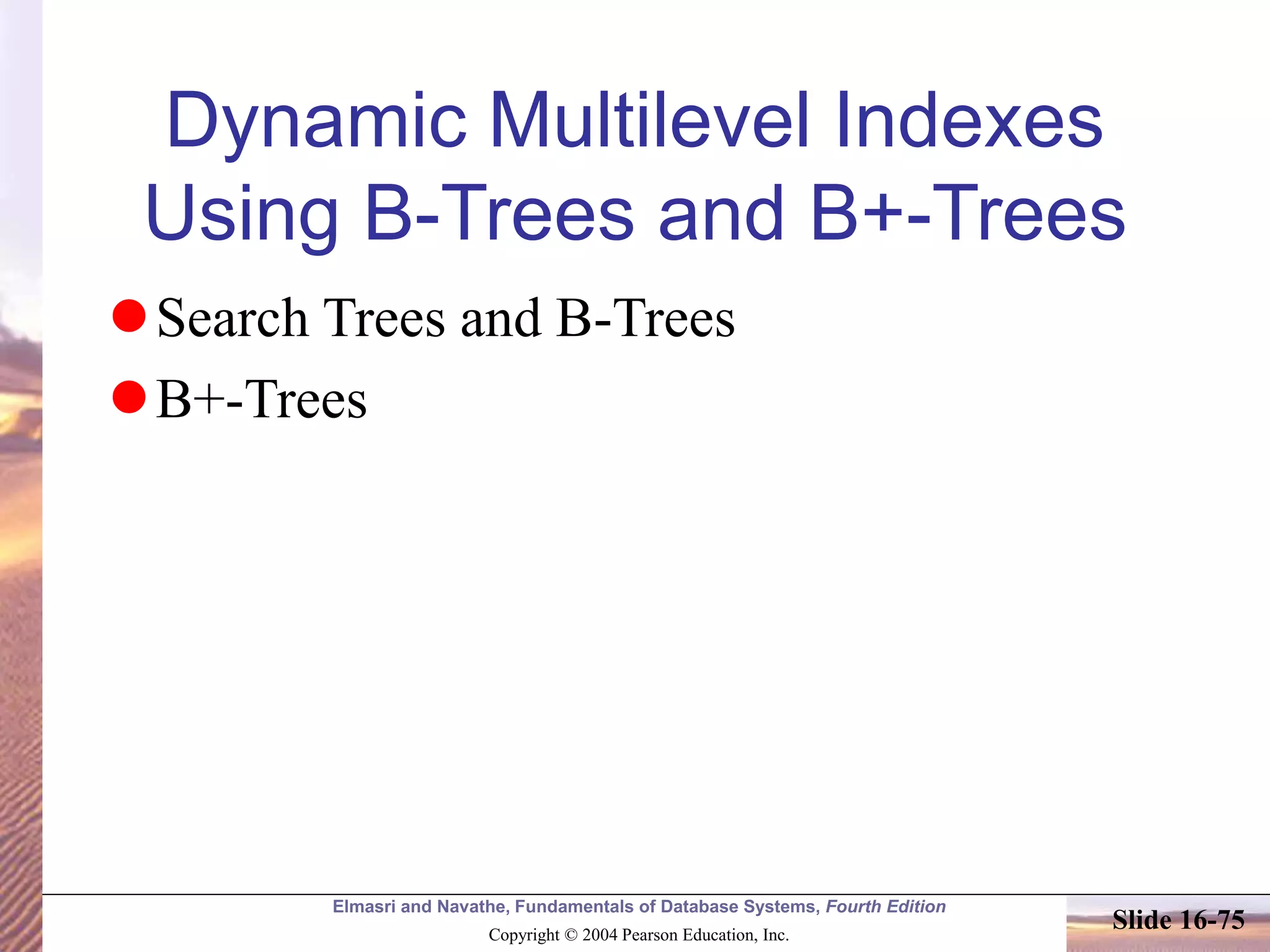 Dynamic Multilevel Indexes Using B-Trees and B+-Trees

Search Trees and B-Trees

B+-Trees

Elmasri and Navathe, Fundamentals of Database Systems, Fourth Edition

Copyright © 2004 Pearson Education, Inc.

Slide 16-75